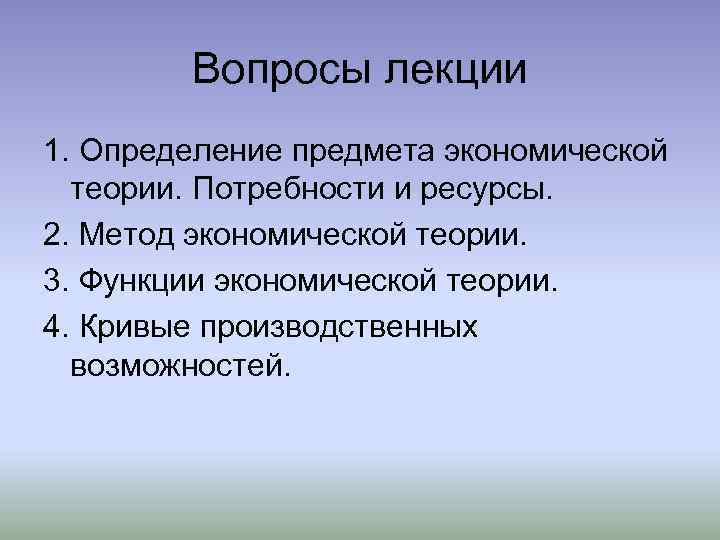 Вопросы лекции

1. Определение предмета экономической теории. Потребности и ресурсы.

2. Метод экономической теории.

3. Функции экономической теории.

4. Кривые производственных возможностей.